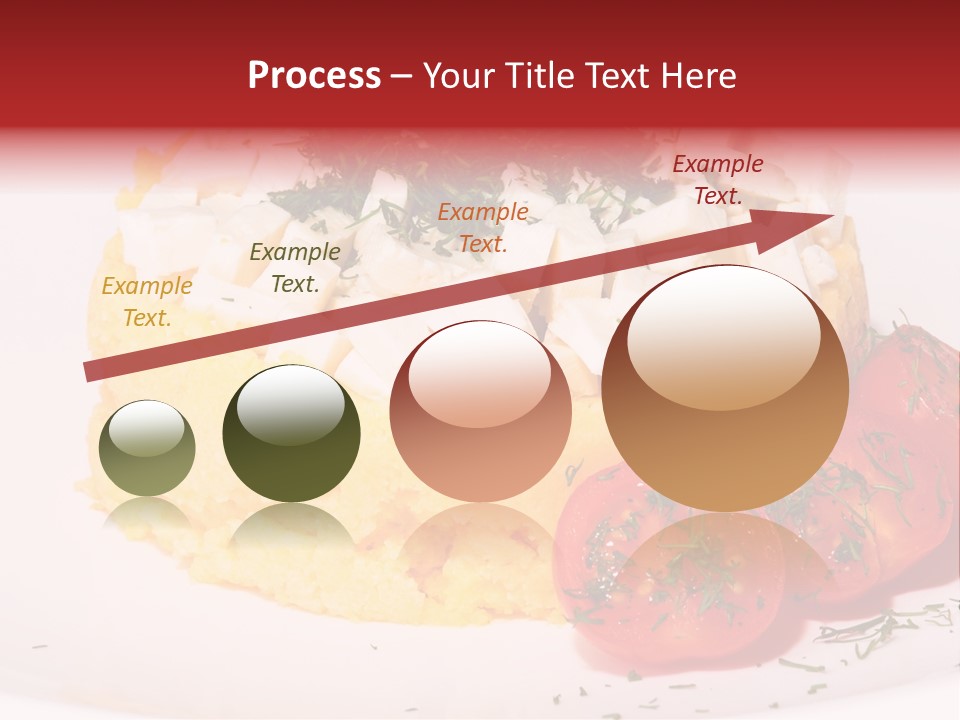 Process – Your Title Text Here

Example Text.

Example Text.

Example Text.

Example Text.